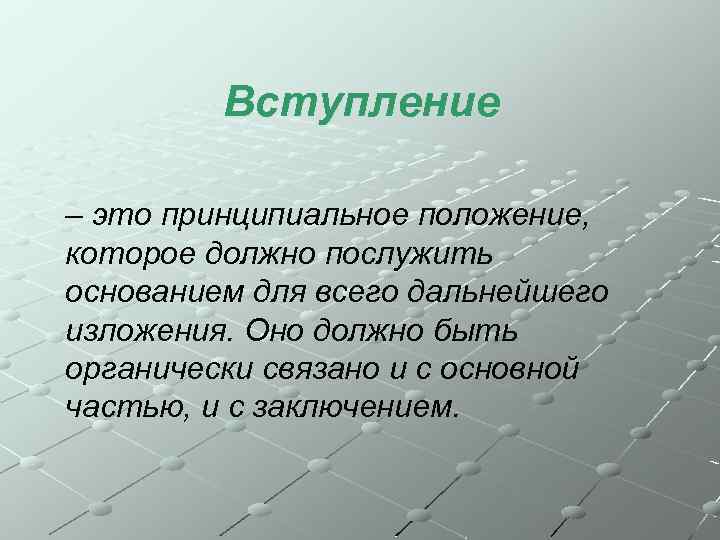 Вступление

– это принципиальное положение, которое должно послужить основанием для всего дальнейшего изложения. Оно должно быть органически связано и с основной частью, и с заключением.